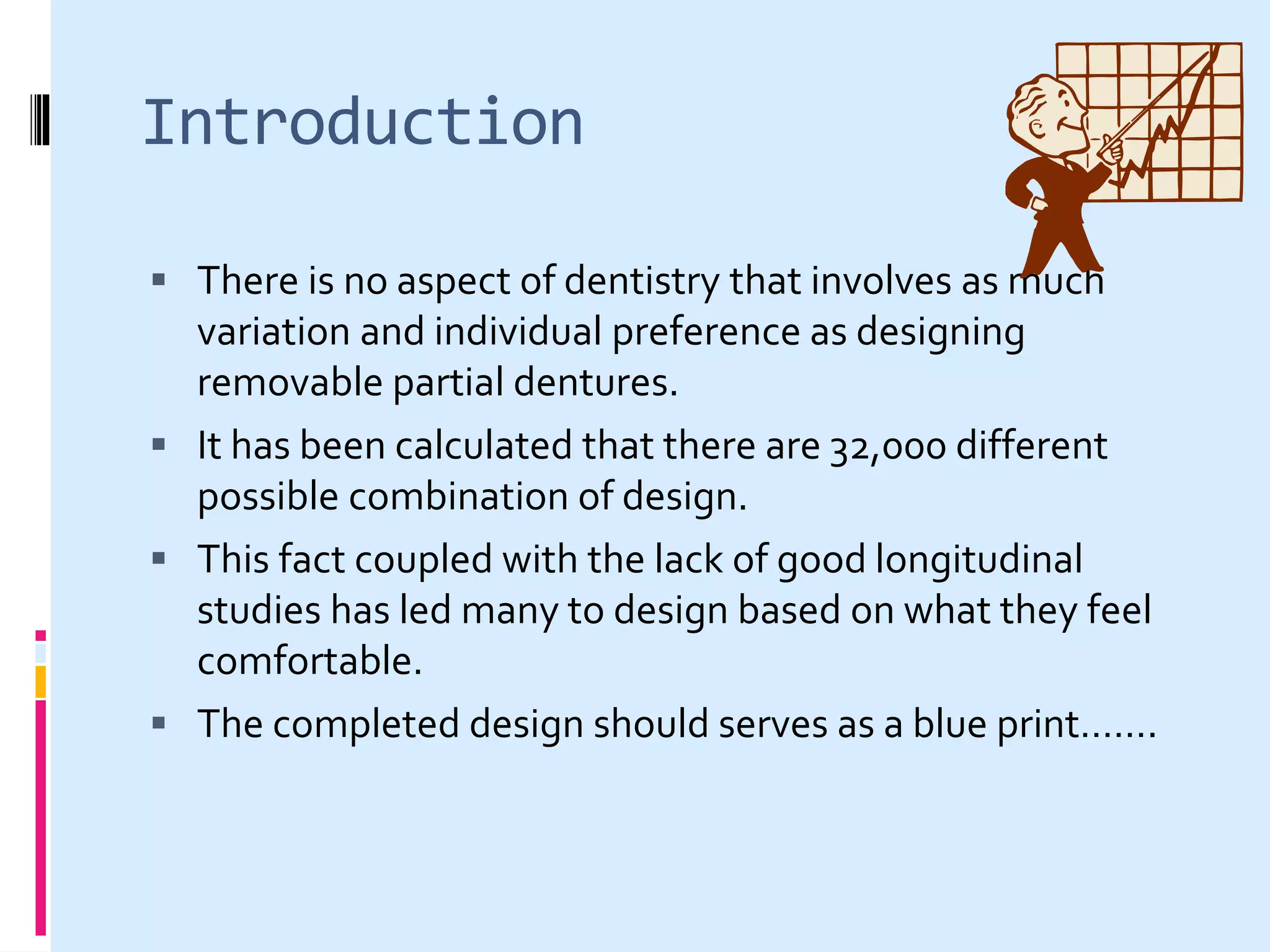 Introduction

▪ There is no aspect of dentistry that involves as much variation and individual preference as designing removable partial dentures.

▪ It has been calculated that there are 32,000 different possible combination of design.

▪ This fact coupled with the lack of good longitudinal studies has led many to design based on what they feel comfortable.

▪ The completed design should serves as a blue print…….